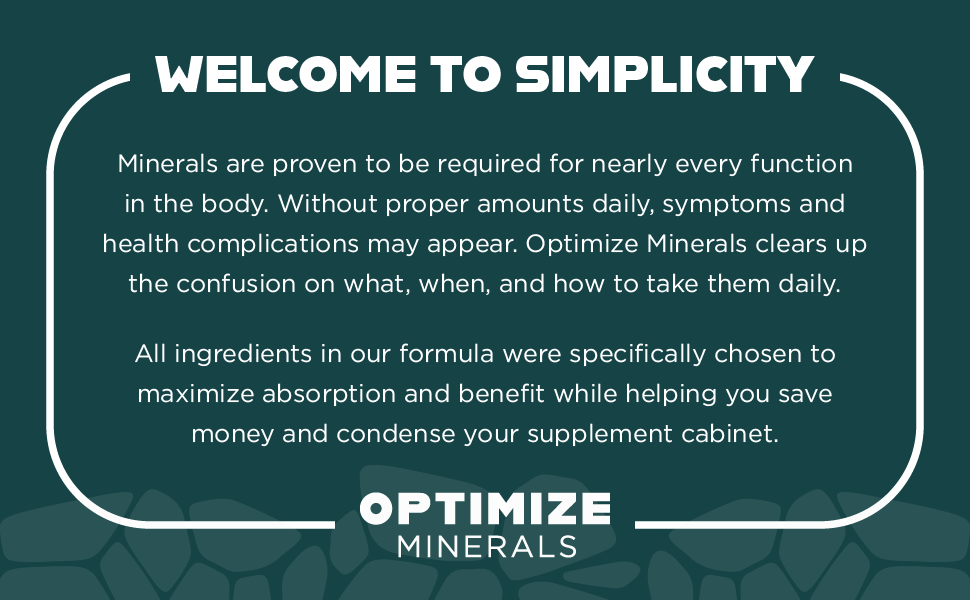 WELCOME TO SIMPLICITY

Minerals are proven to be required for nearly every function in the body. Without proper amounts daily, symptoms and health complications may appear. Optimize Minerals clears up the confusion on what, when, and how to take them daily.

All ingredients in our formula were specifically chosen to maximize absorption and benefit while helping you save money and condense your supplement cabinet.

OPTIMIZE
MINERALS